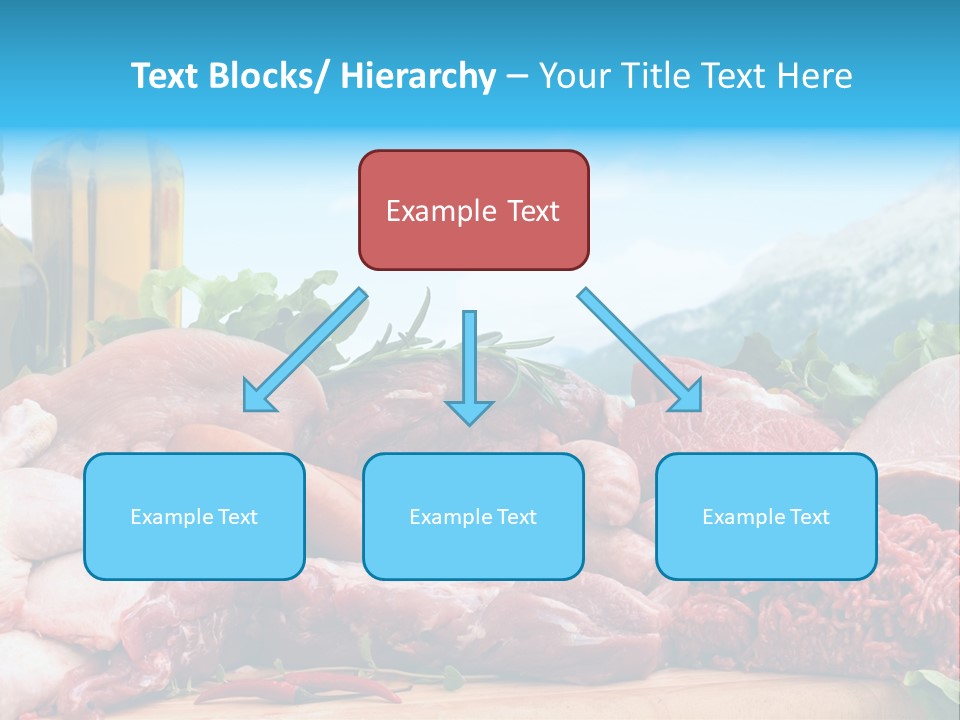 Text Blocks/ Hierarchy – Your Title Text Here

Example Text

Example Text

Example Text

Example Text